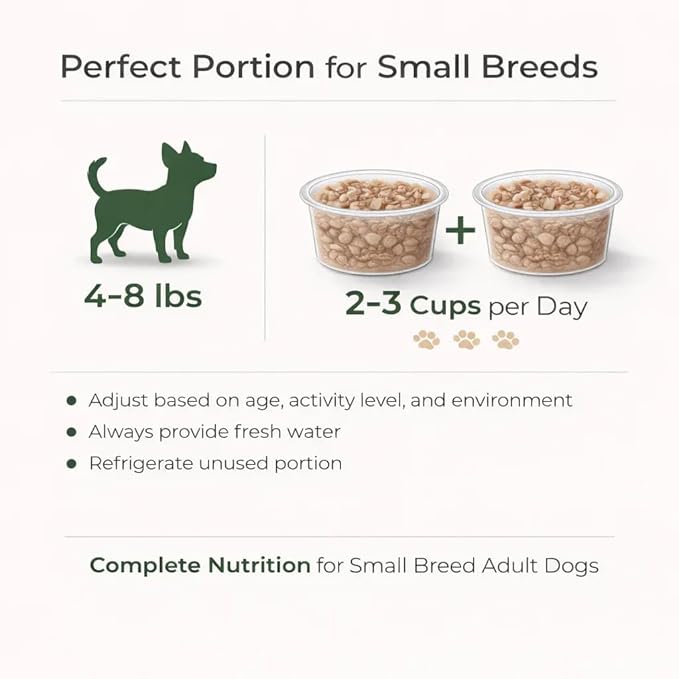 Perfect Portion for Small Breeds

4–8 lbs

+

2–3 Cups per Day

- Adjust based on age, activity level, and environment
- Always provide fresh water
- Refrigerate unused portion

Complete Nutrition for Small Breed Adult Dogs